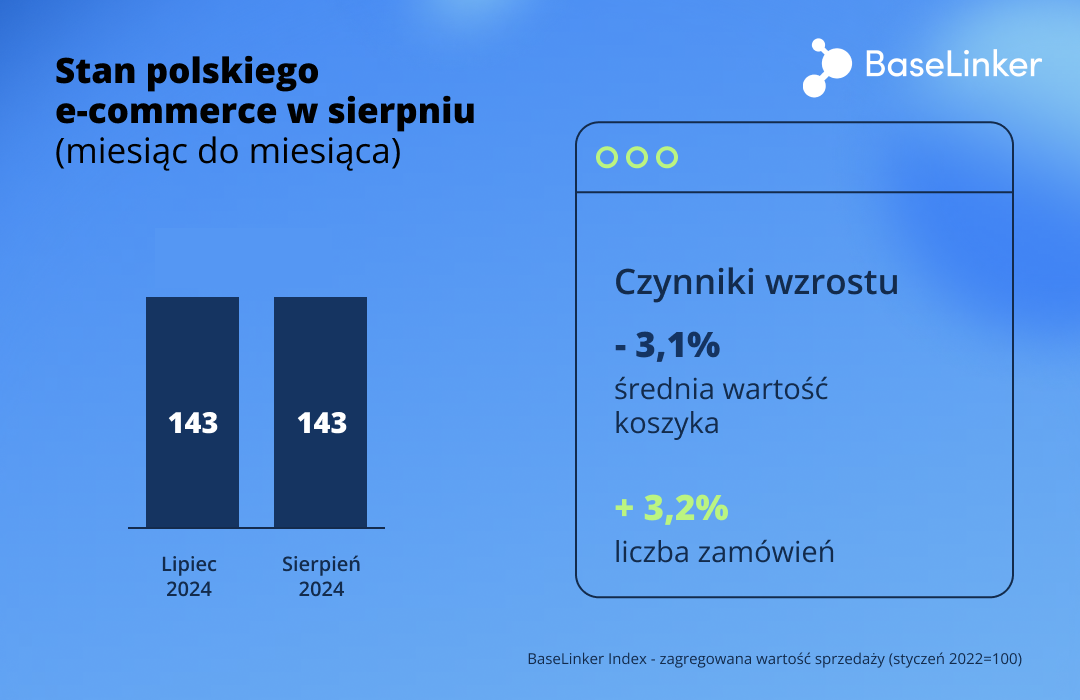 Stan polskiego e-commerce w sierpniu
(miesiąc do miesiąca)

BaseLinker

143

143

Lipiec
2024

Sierpień
2024

Czynniki wzrostu

- 3,1%
średnia wartość koszyka

+ 3,2%
liczba zamówień

BaseLinker Index - zagregowana wartość sprzedaży (styczeń 2022=100)